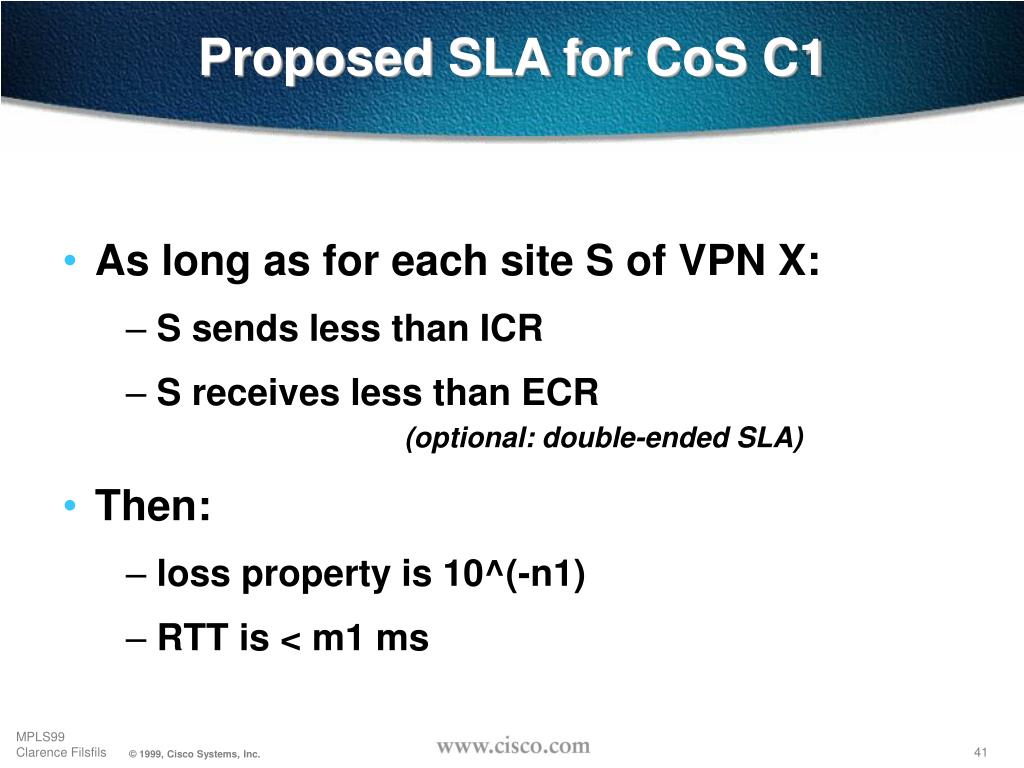 Proposed SLA for CoS C1

• As long as for each site S of VPN X:
– S sends less than ICR
– S receives less than ECR
(optional: double-ended SLA)

• Then:
– loss property is 10^(-n1)
– RTT is < m1 ms

MPLS99
Clarence Filsfils
© 1999, Cisco Systems, Inc.
www.cisco.com
41